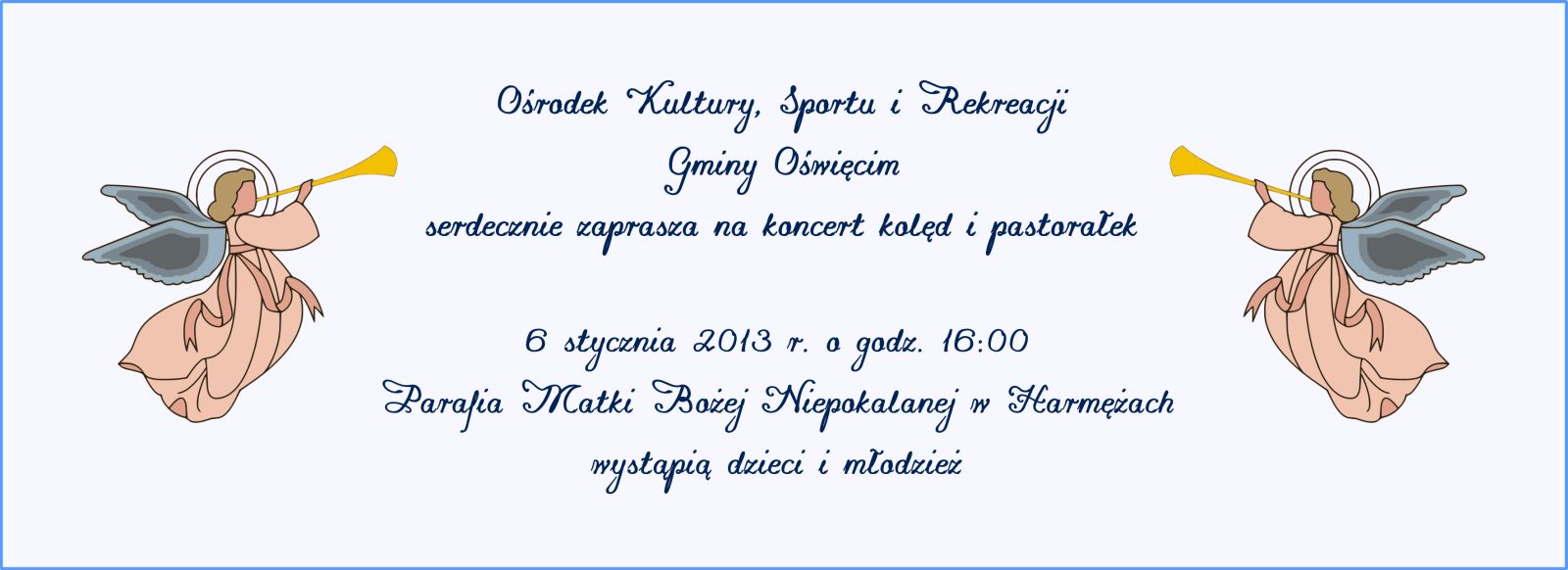 Ośrodek Kultury, Sportu i Rekreacji
Gminy Oświęcim
serdecznie zaprasza na koncert kolęd i pastorałek

6 stycznia 2013 r. o godz. 16:00
Parafia Matki Bożej Niepokalanej w Harmężach
wystąpią dzieci i młodzież